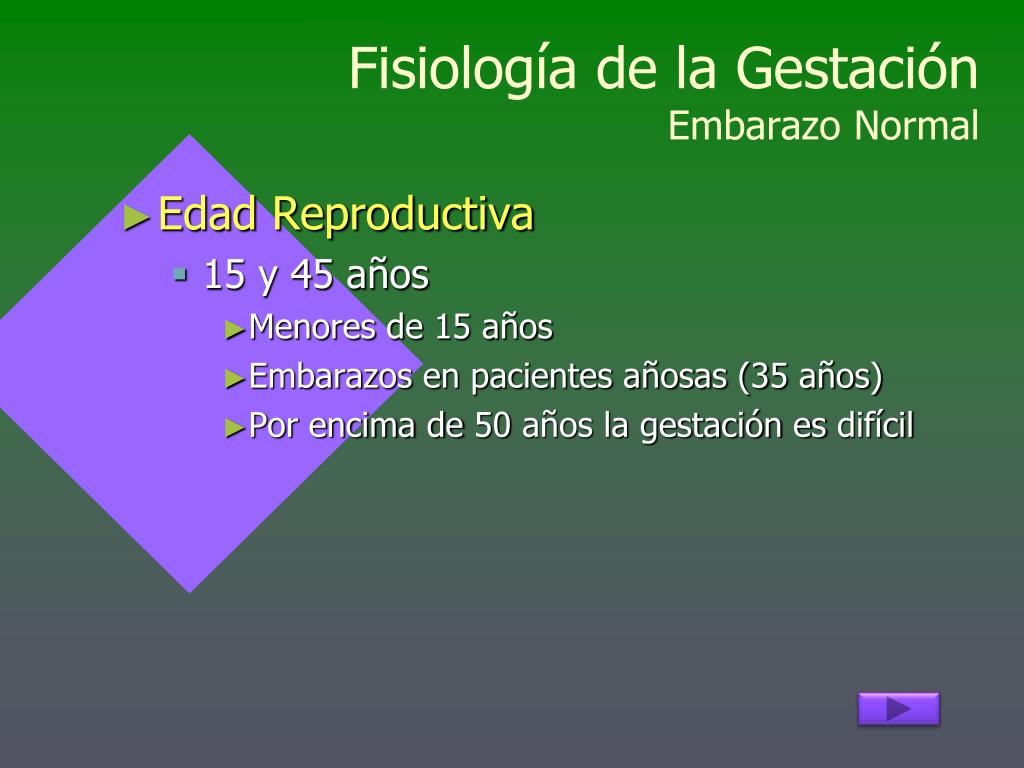 Fisiología de la Gestación
Embarazo Normal

►Edad Reproductiva

▪ 15 y 45 años

►Menores de 15 años

►Embarazos en pacientes añosas (35 años)

►Por encima de 50 años la gestación es difícil